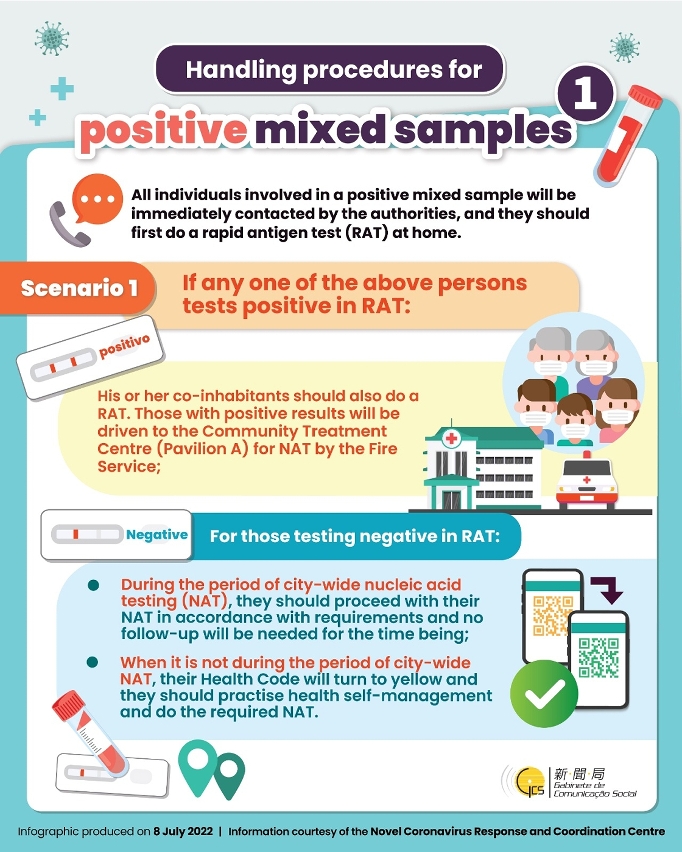 Handling procedures for

positive mixed samples 1

All individuals involved in a positive mixed sample will be immediately contacted by the authorities, and they should first do a rapid antigen test (RAT) at home.

Scenario 1

If any one of the above persons tests positive in RAT:

positivo

His or her co-inhabitants should also do a RAT. Those with positive results will be driven to the Community Treatment Centre (Pavilion A) for NAT by the Fire Service;

Negative

For those testing negative in RAT:

During the period of city-wide nucleic acid testing (NAT), they should proceed with their NAT in accordance with requirements and no follow-up will be needed for the time being;

When it is not during the period of city-wide NAT, their Health Code will turn to yellow and they should practise health self-management and do the required NAT.

GCS 新聞局 Gabinete de Comunicação Social

Infographic produced on 8 July 2022 | Information courtesy of the Novel Coronavirus Response and Coordination Centre